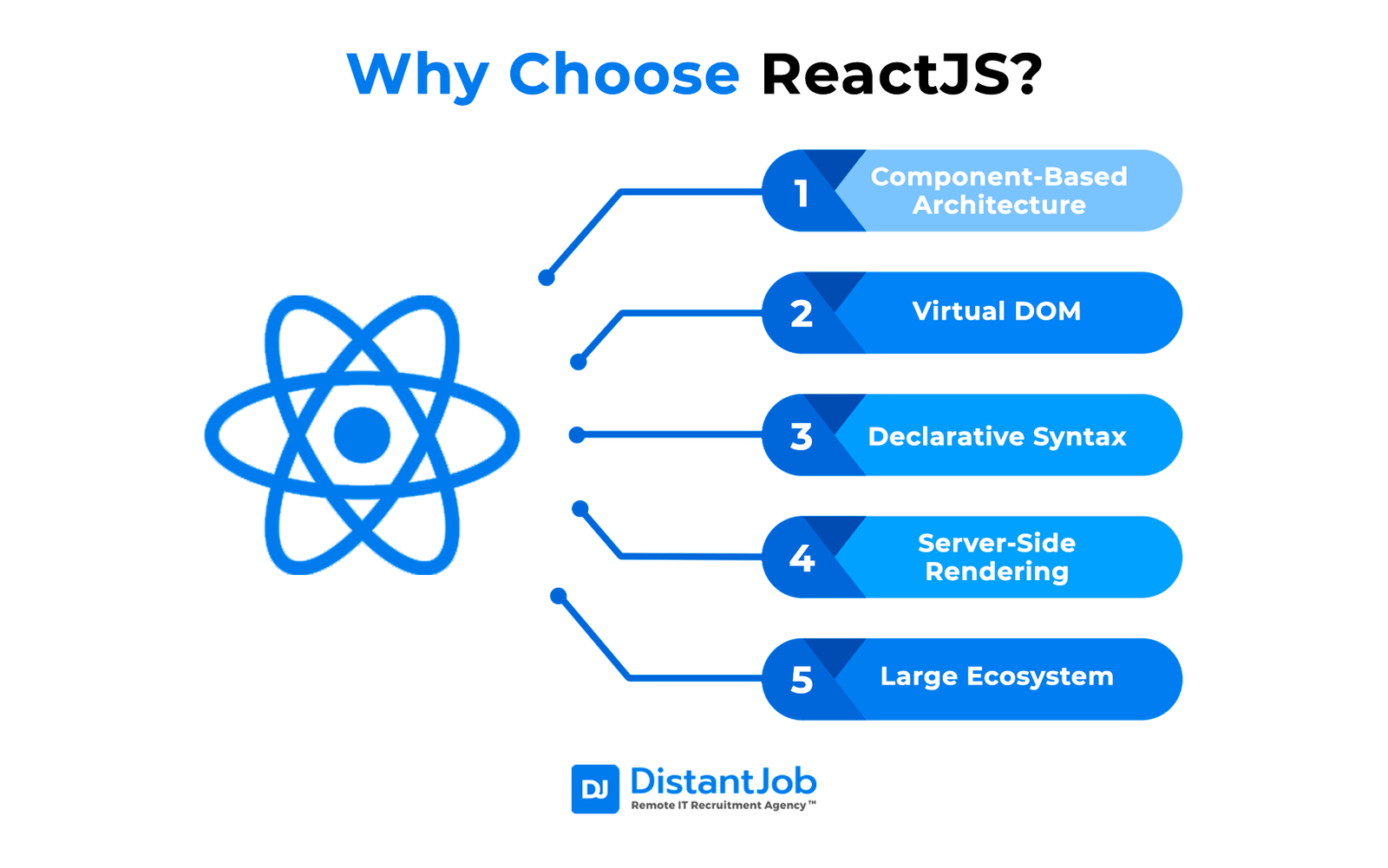 Why Choose ReactJS?

1 Component-Based Architecture

2 Virtual DOM

3 Declarative Syntax

4 Server-Side Rendering

5 Large Ecosystem

DJ DistantJob
Remote IT Recruitment Agency™